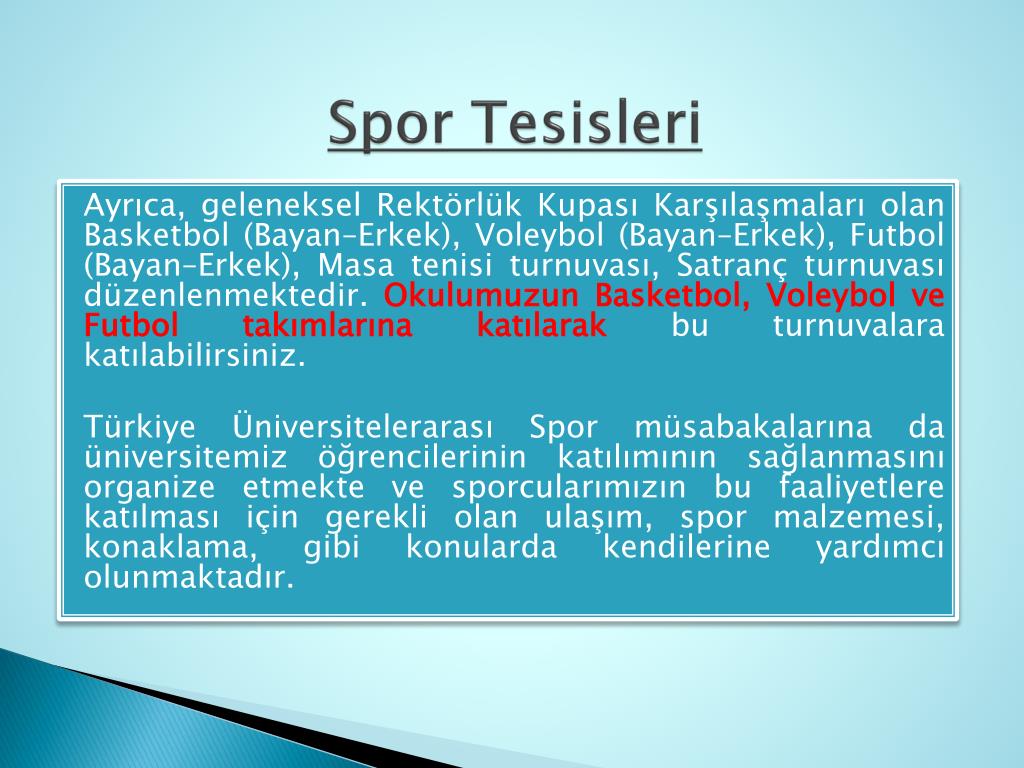 Spor Tesisleri

Ayrıca, geleneksel Rektörlük Kupası Karşılaşmaları olan Basketbol (Bayan–Erkek), Voleybol (Bayan–Erkek), Futbol (Bayan–Erkek), Masa tenisi turnuvası, Satranç turnuvası düzenlenmektedir. Okulumuzun Basketbol, Voleybol ve Futbol takımlarına katılarak bu turnuvalara katılabilirsiniz.

Türkiye Üniversitelerarası Spor müsabakalarına da üniversitemiz öğrencilerinin katılımının sağlanmasını organize etmekte ve sporcularımızın bu faaliyetlere katılması için gerekli olan ulaşım, spor malzemesi, konaklama, gibi konularda kendilerine yardımcı olunmaktadır.